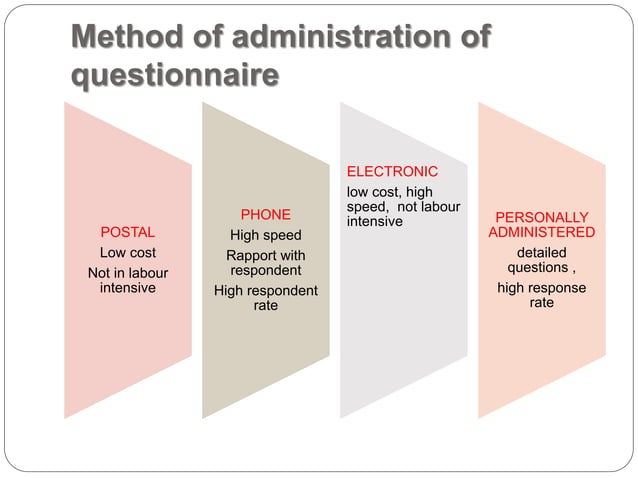 Method of administration of questionnaire

POSTAL
Low cost
Not in labour intensive

PHONE
High speed
Rapport with respondent
High respondent rate

ELECTRONIC
low cost, high speed, not labour intensive

PERSONALLY ADMINISTERED
detailed questions ,
high response rate